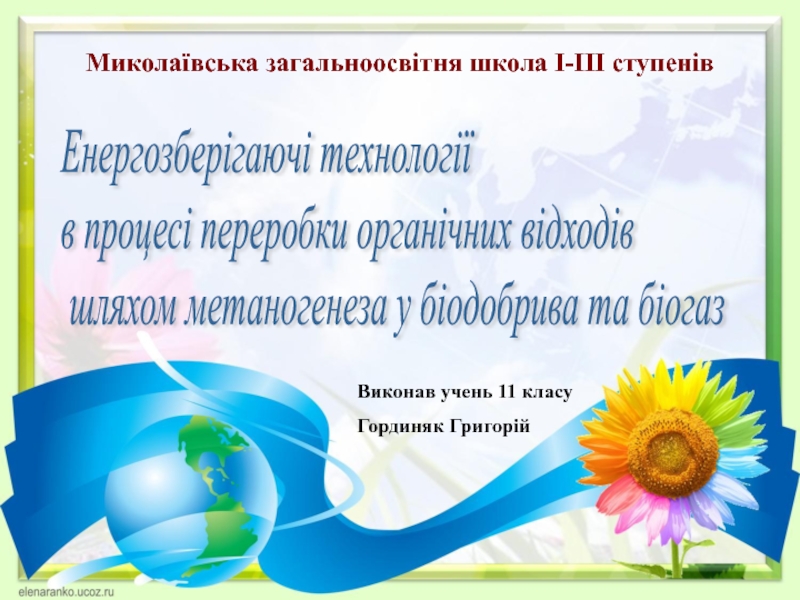 Миколаївська загальноосвітня школа І-ІІІ ступенів

Енергозберігаючі технології
в процесі переробки органічних відходів
шляхом метаногенеза у біодобрива та біогаз

Виконав учень 11 класу
Гординяк Григорій

elenaranko.ucoz.ru